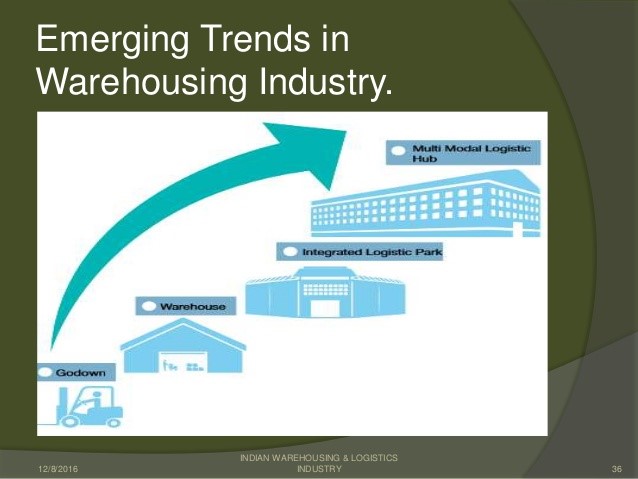 Emerging Trends in Warehousing Industry.

Multi Modal Logistic Hub

Integrated Logistic Park

Warehouse

Godown

12/8/2016

INDIAN WAREHOUSING & LOGISTICS INDUSTRY

36